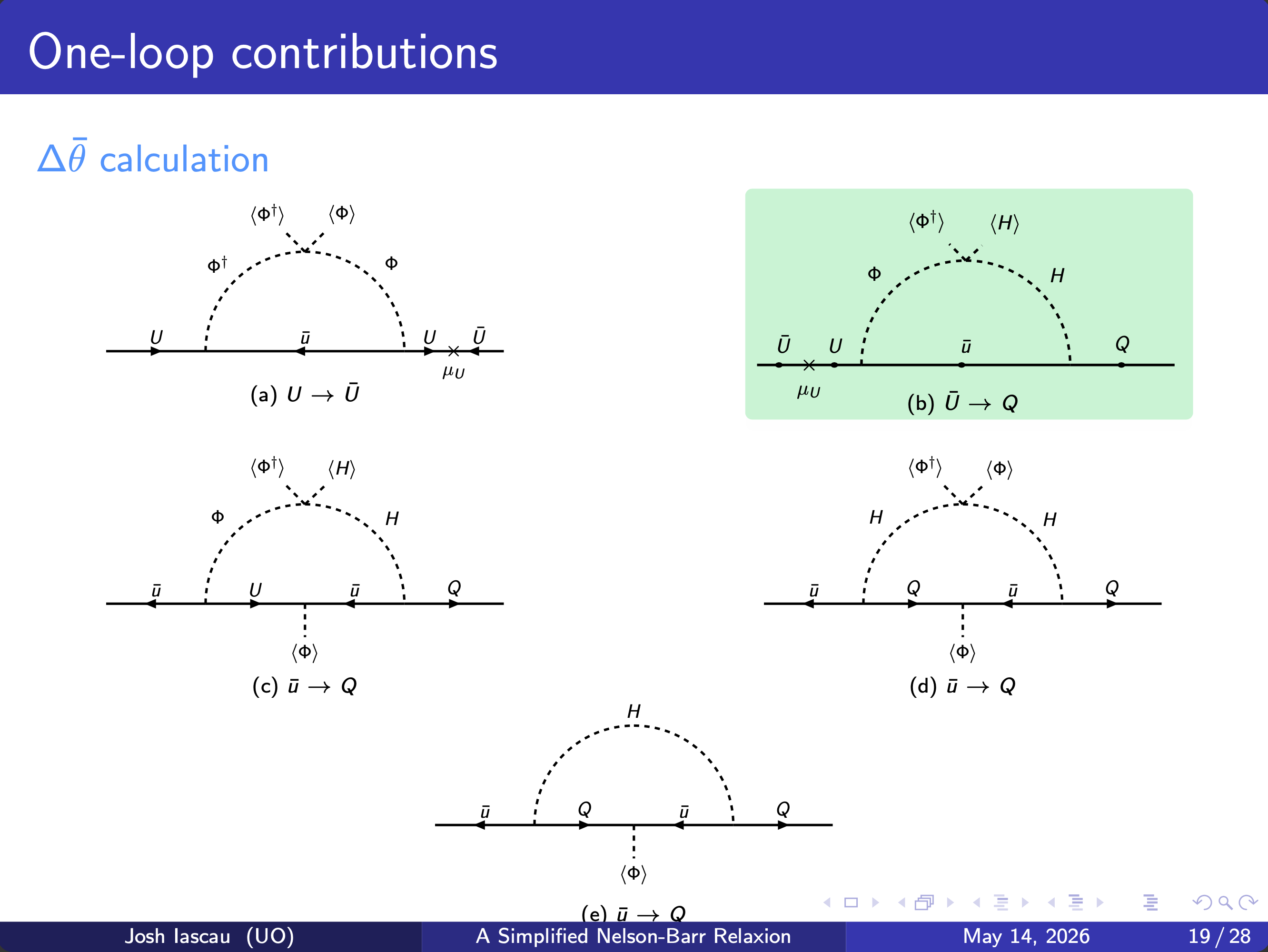 One-loop contributions

$\Delta\bar{\theta}$ calculation

$\langle\Phi^\dagger\rangle$ $\langle\Phi\rangle$
$\Phi^\dagger$ $\Phi$
$U$ $\bar{u}$ $U$ $\bar{U}$
$\mu_U$
(a) $U \to \bar{U}$

$\langle\Phi^\dagger\rangle$ $\langle H\rangle$
$\Phi$ $H$
$\bar{U}$ $U$ $\bar{u}$ $Q$
$\mu_U$
(b) $\bar{U} \to Q$

$\langle\Phi^\dagger\rangle$ $\langle H\rangle$
$\Phi$ $H$
$\bar{u}$ $U$ $\bar{u}$ $Q$
$\langle\Phi\rangle$
(c) $\bar{u} \to Q$

$\langle\Phi^\dagger\rangle$ $\langle\Phi\rangle$
$H$ $H$
$\bar{u}$ $Q$ $\bar{u}$ $Q$
$\langle\Phi\rangle$
(d) $\bar{u} \to Q$

$H$
$\bar{u}$ $Q$ $\bar{u}$ $Q$
$\langle\Phi\rangle$
(e) $\bar{u} \to Q$

Josh Iascau (UO) A Simplified Nelson-Barr Relaxion May 14, 2026 19 / 28